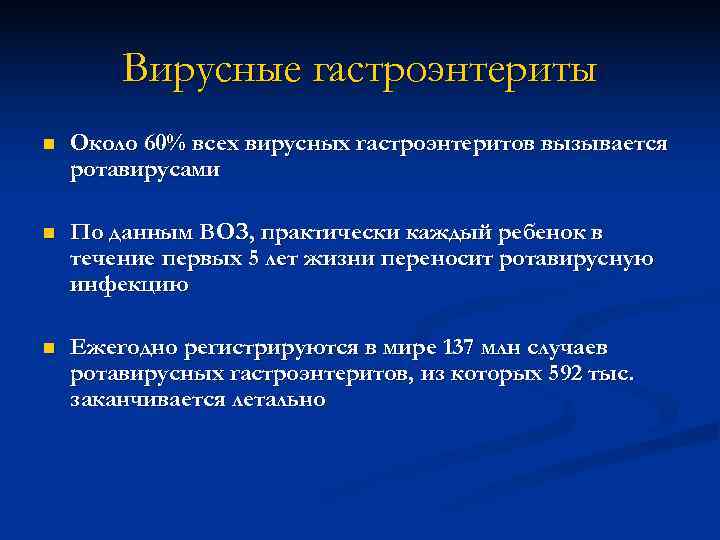 Вирусные гастроэнтериты

Около 60% всех вирусных гастроэнтеритов вызывается ротавирусами

По данным ВОЗ, практически каждый ребенок в течение первых 5 лет жизни переносит ротавирусную инфекцию

Ежегодно регистрируются в мире 137 млн случаев ротавирусных гастроэнтеритов, из которых 592 тыс. заканчивается летально